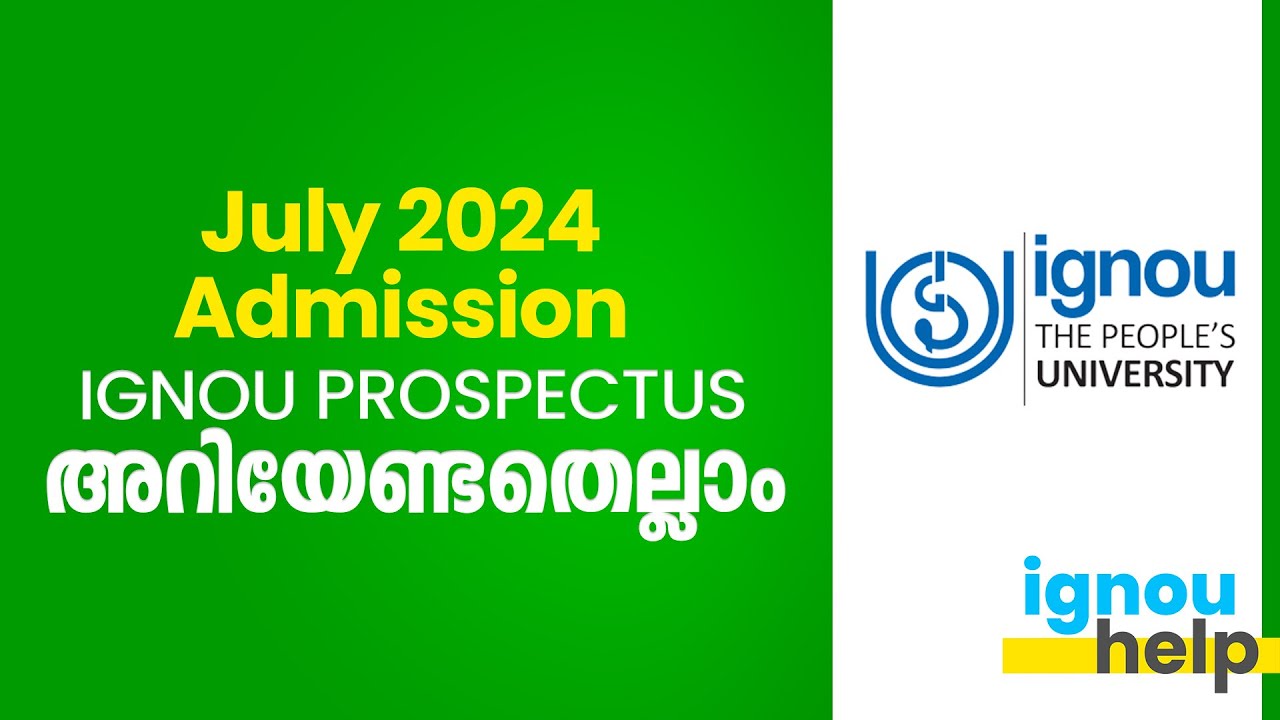 July 2024
Admission
IGNOU PROSPECTUS
അറിയേണ്ടതെല്ലാം

ignou
THE PEOPLE'S
UNIVERSITY

ignou
help